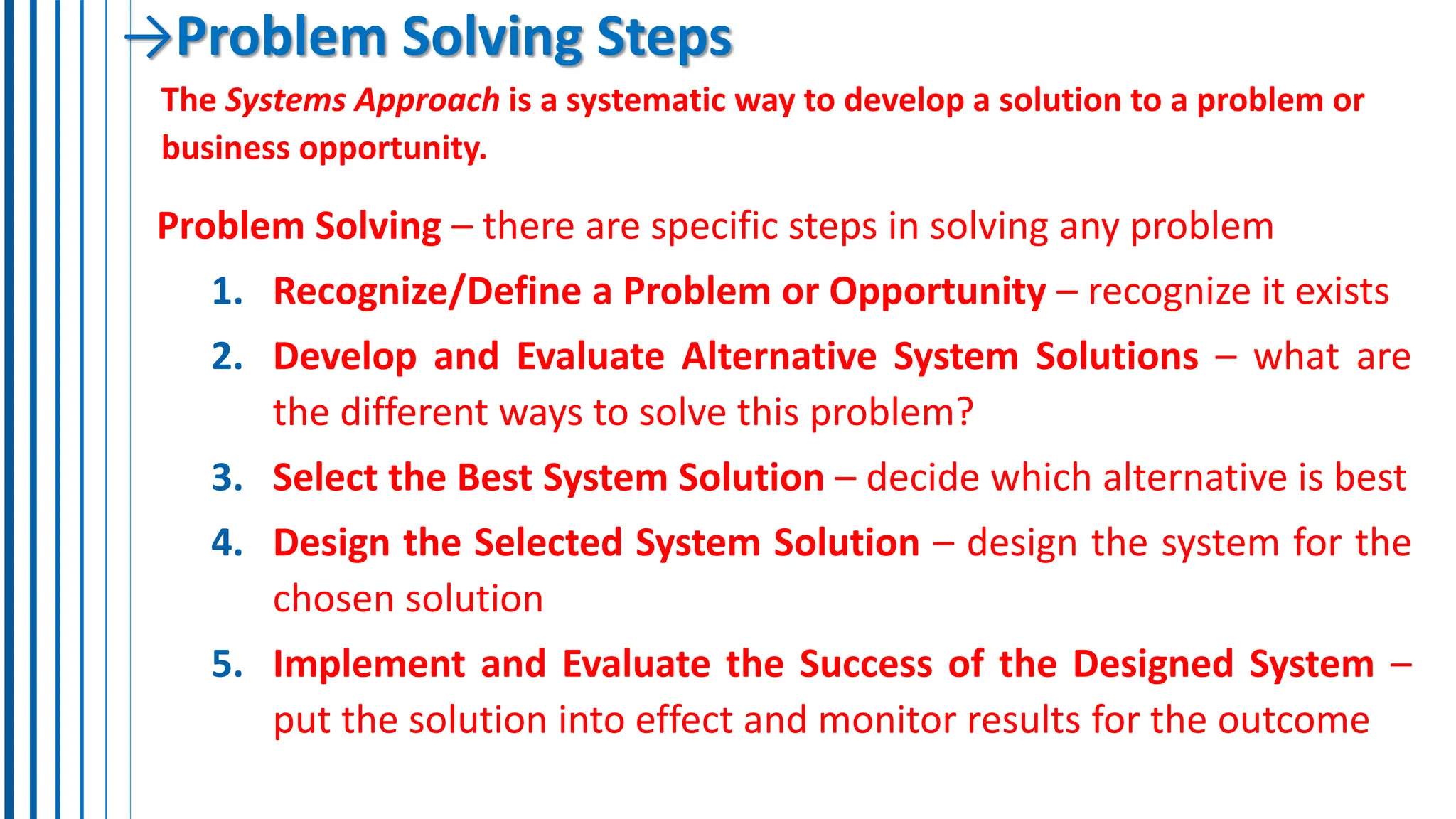 →Problem Solving Steps

The Systems Approach is a systematic way to develop a solution to a problem or business opportunity.

Problem Solving – there are specific steps in solving any problem

1. Recognize/Define a Problem or Opportunity – recognize it exists
2. Develop and Evaluate Alternative System Solutions – what are the different ways to solve this problem?
3. Select the Best System Solution – decide which alternative is best
4. Design the Selected System Solution – design the system for the chosen solution
5. Implement and Evaluate the Success of the Designed System – put the solution into effect and monitor results for the outcome